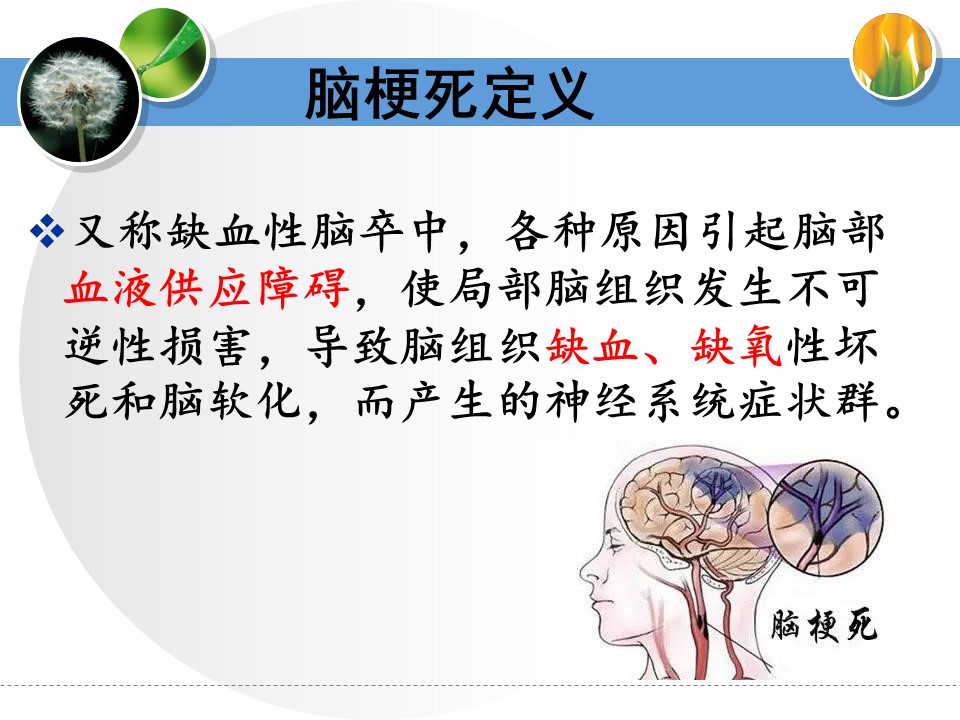 脑梗死定义

❖又称缺血性脑卒中，各种原因引起脑部血液供应障碍，使局部脑组织发生不可逆性损害，导致脑组织缺血、缺氧性坏死和脑软化，而产生的神经系统症状群。

脑梗死